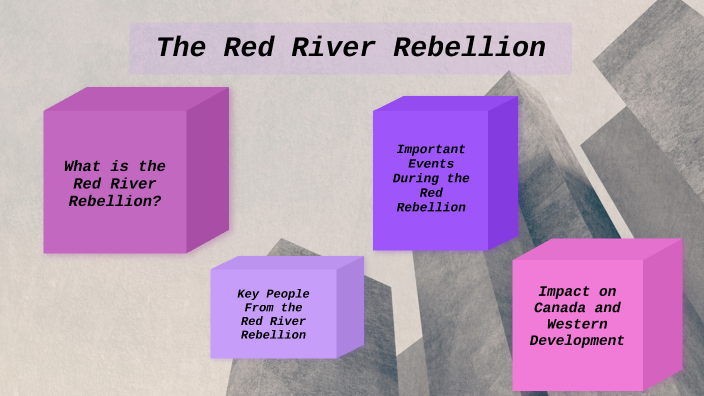 The Red River Rebellion

What is the Red River Rebellion?

Important Events During the Red Rebellion

Key People From the Red River Rebellion

Impact on Canada and Western Development